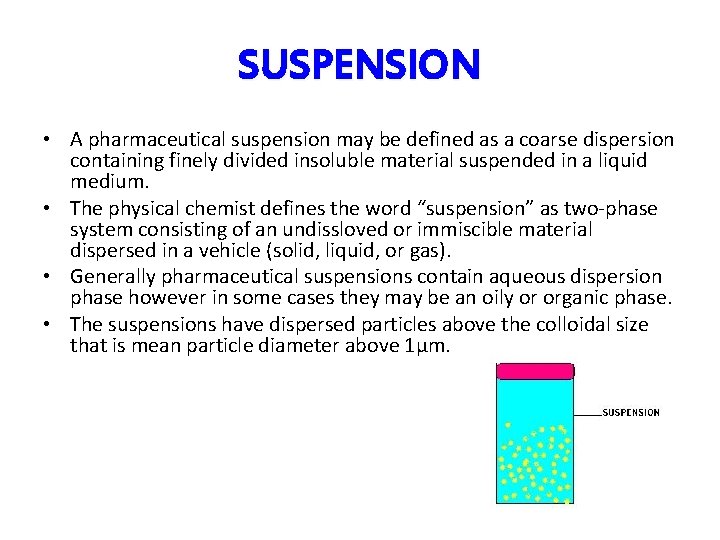 SUSPENSION

• A pharmaceutical suspension may be defined as a coarse dispersion containing finely divided insoluble material suspended in a liquid medium.

• The physical chemist defines the word “suspension” as two-phase system consisting of an undissloved or immiscible material dispersed in a vehicle (solid, liquid, or gas).

• Generally pharmaceutical suspensions contain aqueous dispersion phase however in some cases they may be an oily or organic phase.

• The suspensions have dispersed particles above the colloidal size that is mean particle diameter above 1µm.

SUSPENSION